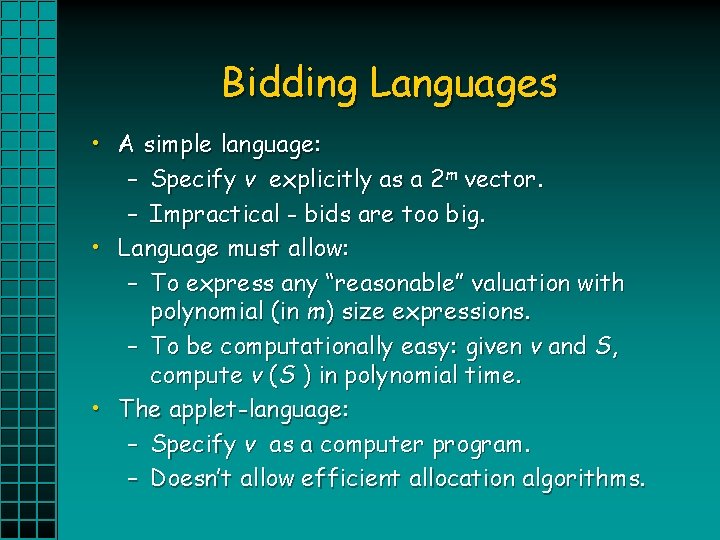 Bidding Languages

• A simple language:
– Specify $v$ explicitly as a $2^m$ vector.
– Impractical - bids are too big.
• Language must allow:
– To express any "reasonable" valuation with polynomial (in $m$) size expressions.
– To be computationally easy: given $v$ and $S$, compute $v(S)$ in polynomial time.
• The applet-language:
– Specify $v$ as a computer program.
– Doesn't allow efficient allocation algorithms.